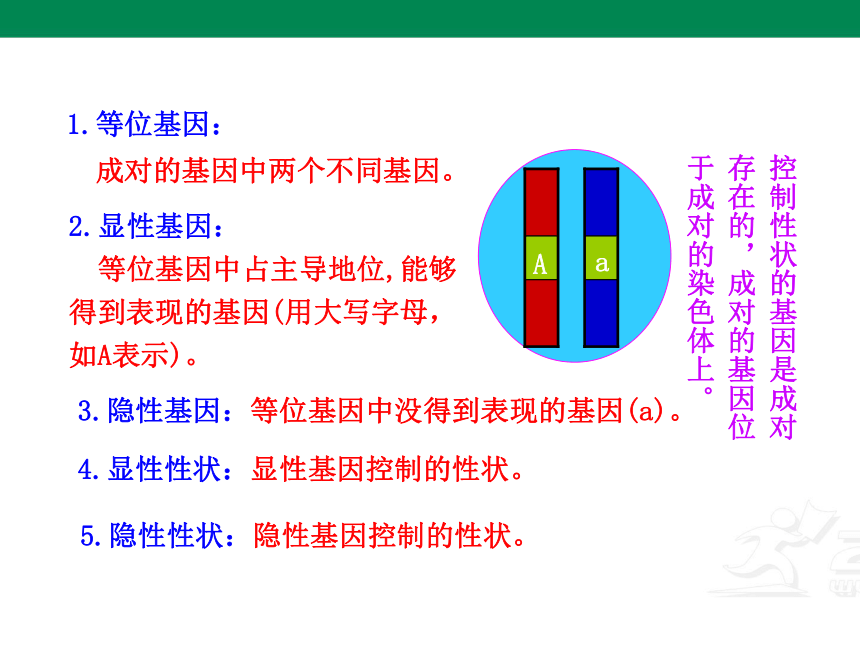 1.等位基因：

成对的基因中两个不同基因。

2.显性基因：

等位基因中占主导地位,能够得到表现的基因(用大写字母，如A表示)。

A

a

控制性状的基因是成对存在的，成对的基因位于成对的染色体上。

3.隐性基因：等位基因中没得到表现的基因(a)。

4.显性性状：显性基因控制的性状。

5.隐性性状：隐性基因控制的性状。